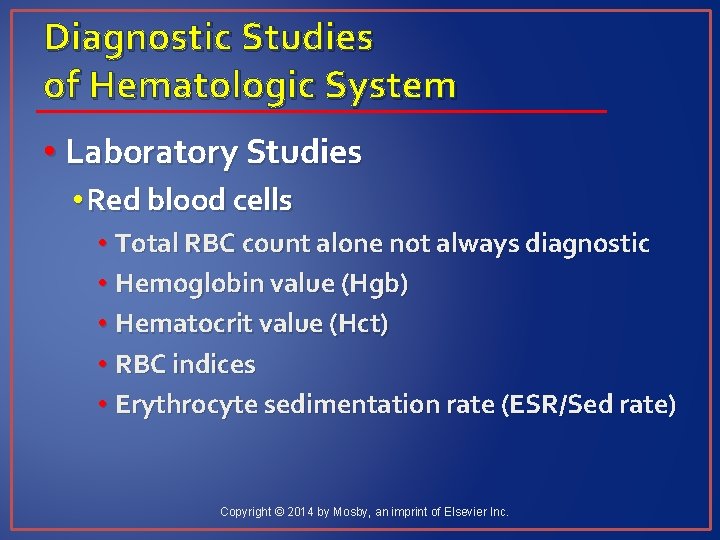 Diagnostic Studies
of Hematologic System

• Laboratory Studies
  • Red blood cells
    • Total RBC count alone not always diagnostic
    • Hemoglobin value (Hgb)
    • Hematocrit value (Hct)
    • RBC indices
    • Erythrocyte sedimentation rate (ESR/Sed rate)

Copyright © 2014 by Mosby, an imprint of Elsevier Inc.